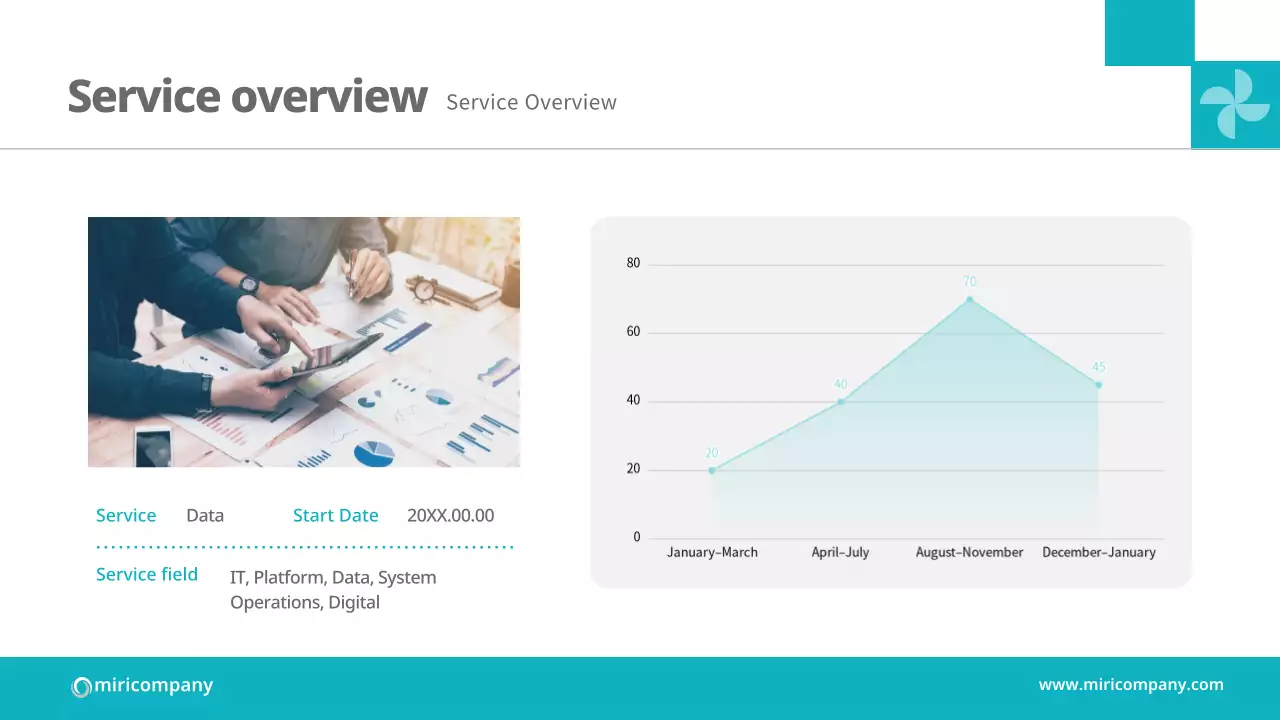 Service overview Service Overview

Service Data Start Date 20XX.00.00

Service field IT, Platform, Data, System Operations, Digital

80
60
40
20
0
20
40
70
45
January–March
April–July
August–November
December–January

miricompany

www.miricompany.com